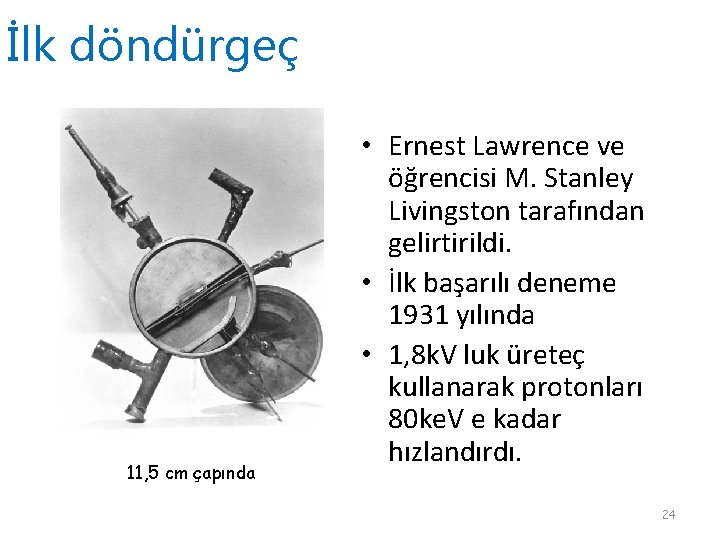 İlk döndürgeç

11,5 cm çapında

• Ernest Lawrence ve öğrencisi M. Stanley Livingston tarafından gelirtirildi.
• İlk başarılı deneme 1931 yılında
• 1,8kV luk üreteç kullanarak protonları 80keV e kadar hızlandırdı.

24